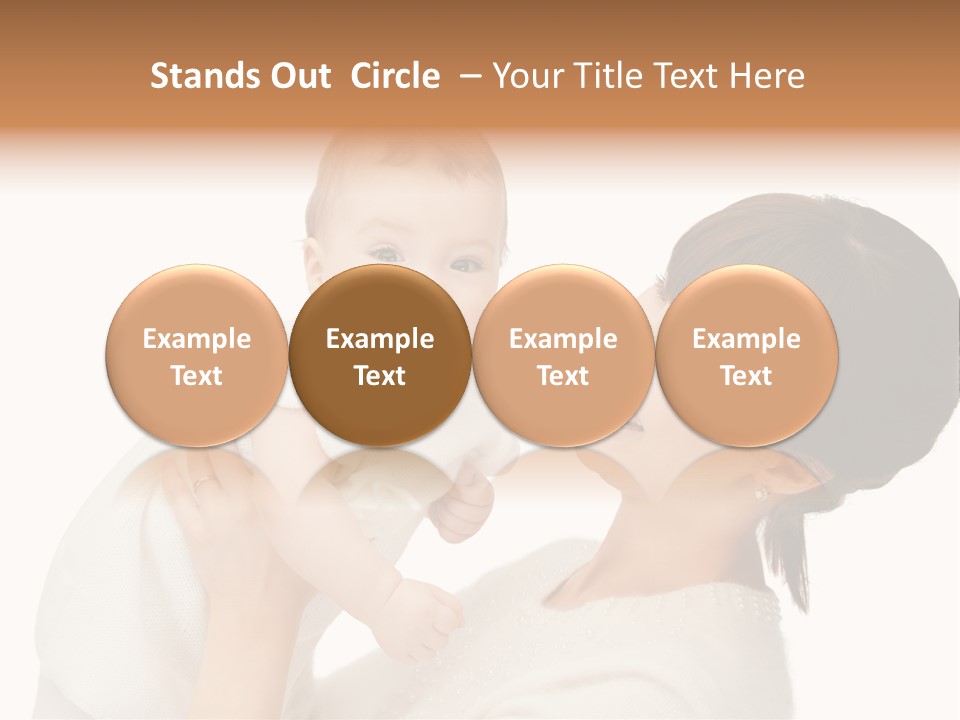 Stands Out Circle – Your Title Text Here

Example Text

Example Text

Example Text

Example Text